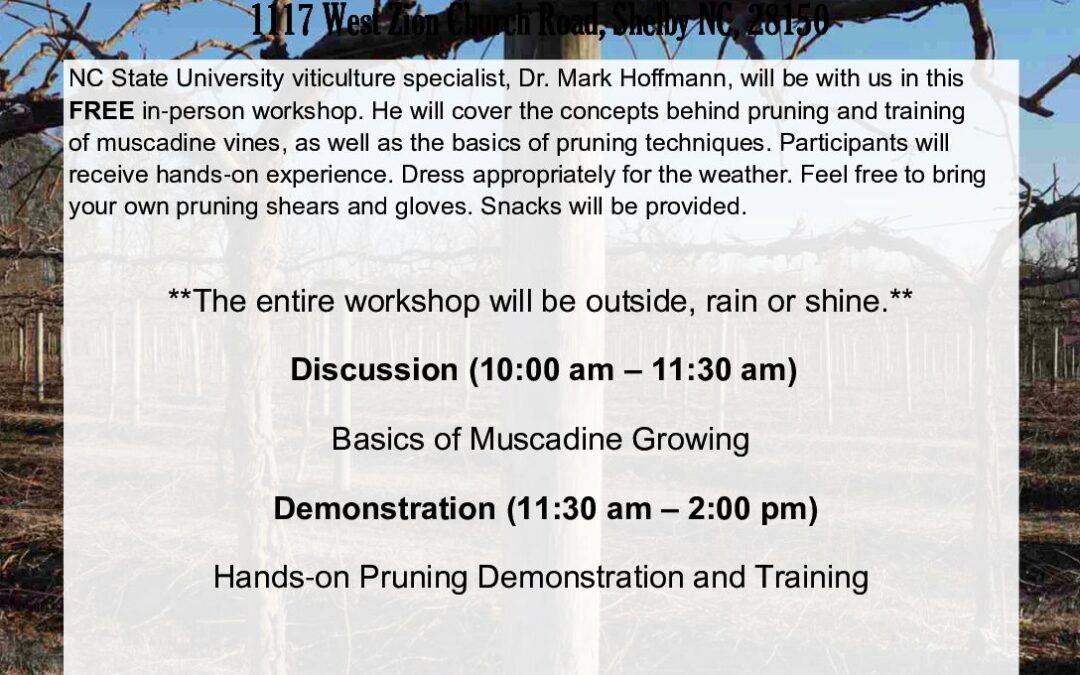 1117 West Zion Church Road, Shelby NC, 28150

NC State University viticulture specialist, Dr. Mark Hoffmann, will be with us in this FREE in-person workshop. He will cover the concepts behind pruning and training of muscadine vines, as well as the basics of pruning techniques. Participants will receive hands-on experience. Dress appropriately for the weather. Feel free to bring your own pruning shears and gloves. Snacks will be provided.

**The entire workshop will be outside, rain or shine.**

Discussion (10:00 am – 11:30 am)

Basics of Muscadine Growing

Demonstration (11:30 am – 2:00 pm)

Hands-on Pruning Demonstration and Training